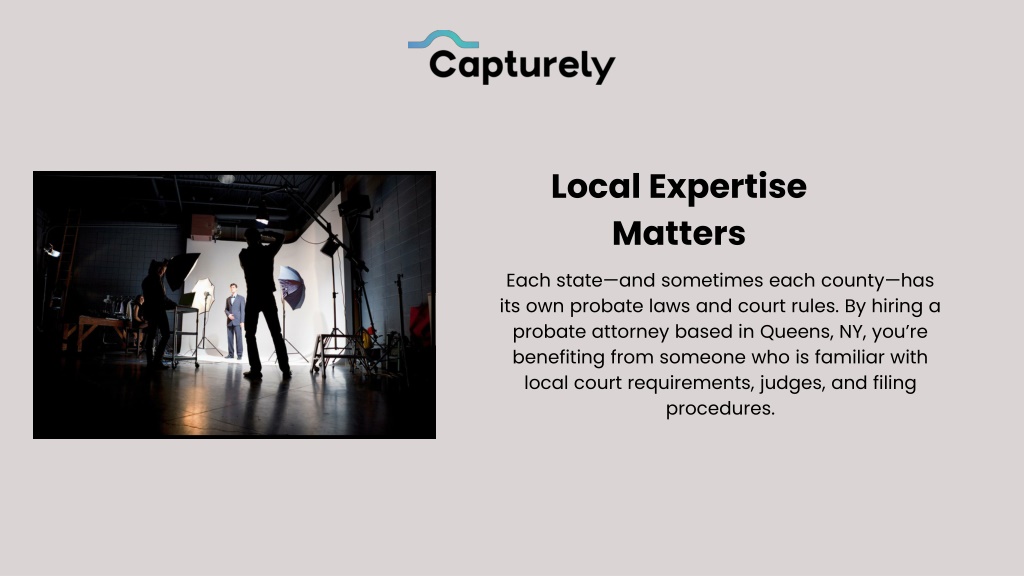 Capturely

Local Expertise Matters

Each state—and sometimes each county—has its own probate laws and court rules. By hiring a probate attorney based in Queens, NY, you're benefiting from someone who is familiar with local court requirements, judges, and filing procedures.